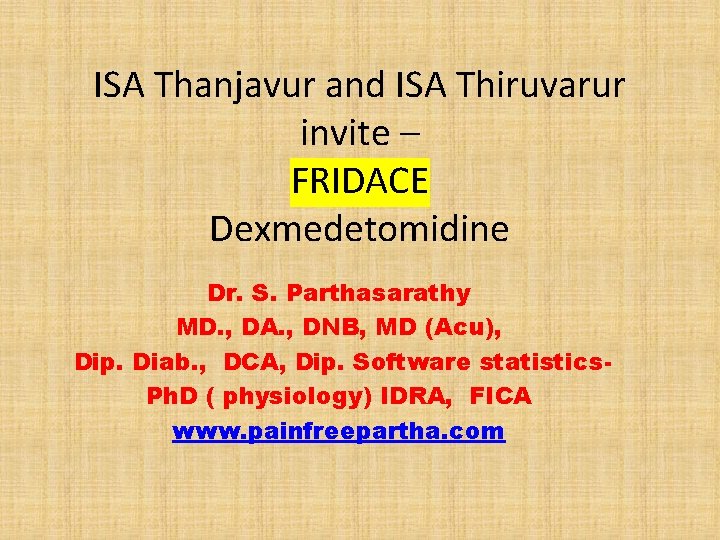 ISA Thanjavur and ISA Thiruvarur invite –
FRIDACE
Dexmedetomidine

Dr. S. Parthasarathy
MD., DA., DNB, MD (Acu),
Dip. Diab., DCA, Dip. Software statistics-
PhD ( physiology) IDRA, FICA
www.painfreepartha.com